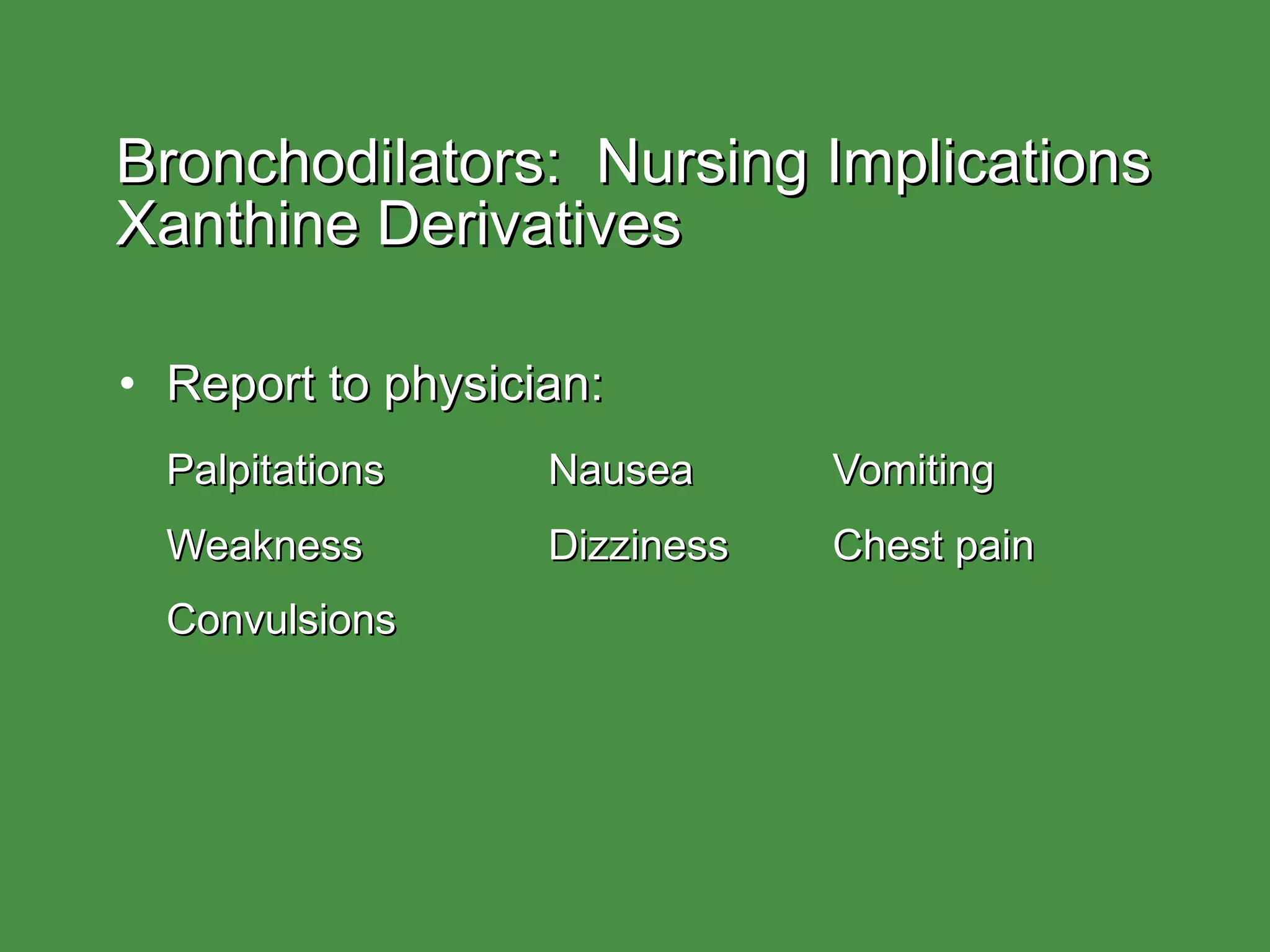 Bronchodilators: Nursing Implications
Xanthine Derivatives

• Report to physician:

Palpitations Nausea Vomiting

Weakness Dizziness Chest pain

Convulsions